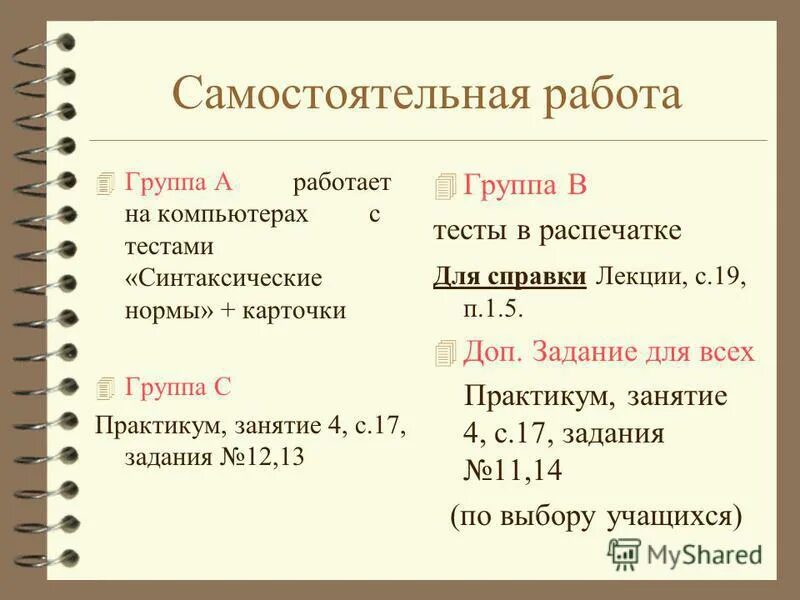 Самостоятельная работа

Группа А работает на компьютерах с тестами «Синтаксические нормы» + карточки

Группа С
Практикум, занятие 4, с.17, задания №12,13

Группа В
тесты в распечатке

Для справки Лекции, с.19, п.1.5.

Доп. Задание для всех
Практикум, занятие 4, с.17, задания №11,14
(по выбору учащихся)

MyShared